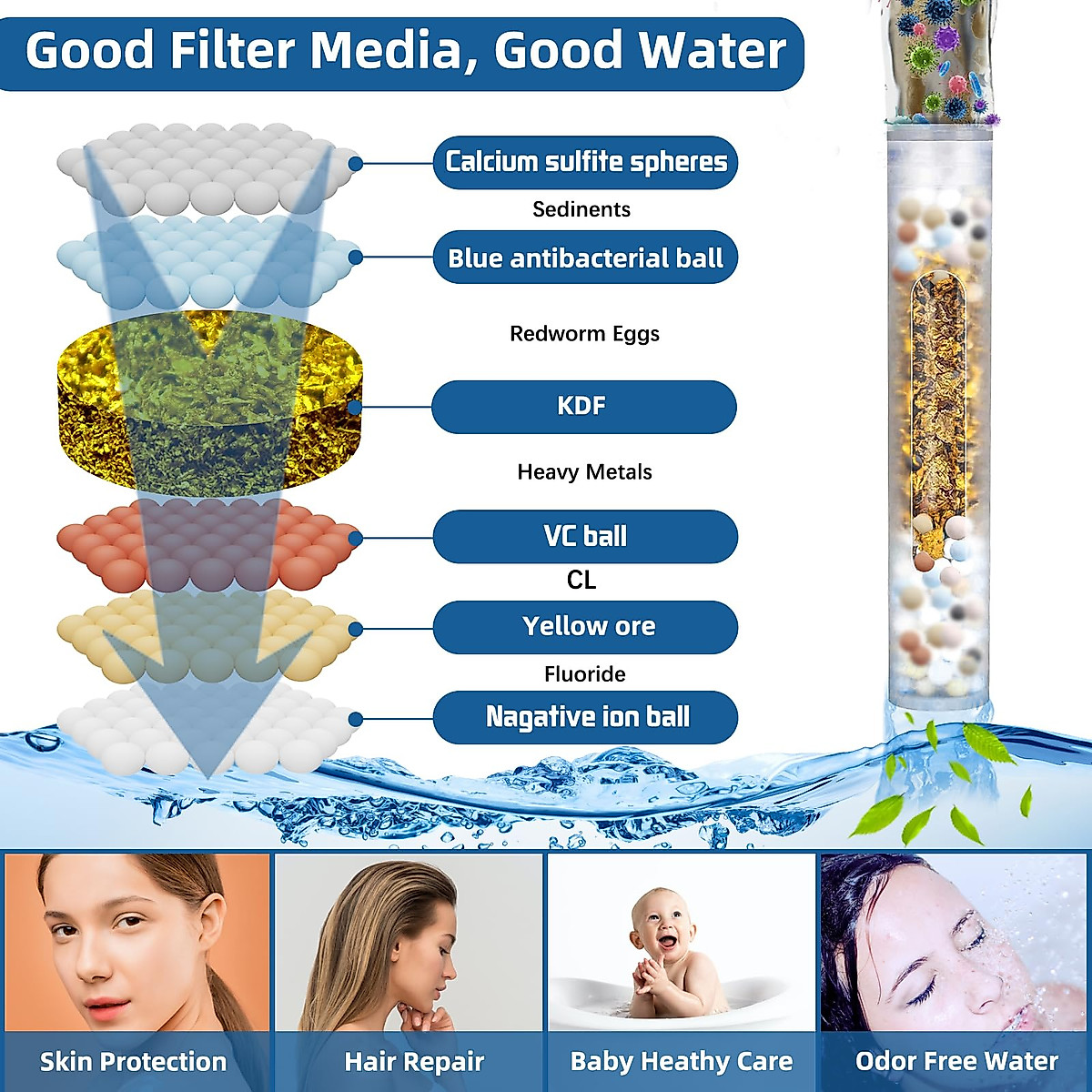 Good Filter Media, Good Water

Calcium sulfite spheres

Sedinents

Blue antibacterial ball

Redworm Eggs

KDF

Heavy Metals

VC ball

CL

Yellow ore

Fluoride

Nagative ion ball

Skin Protection

Hair Repair

Baby Heathy Care

Odor Free Water